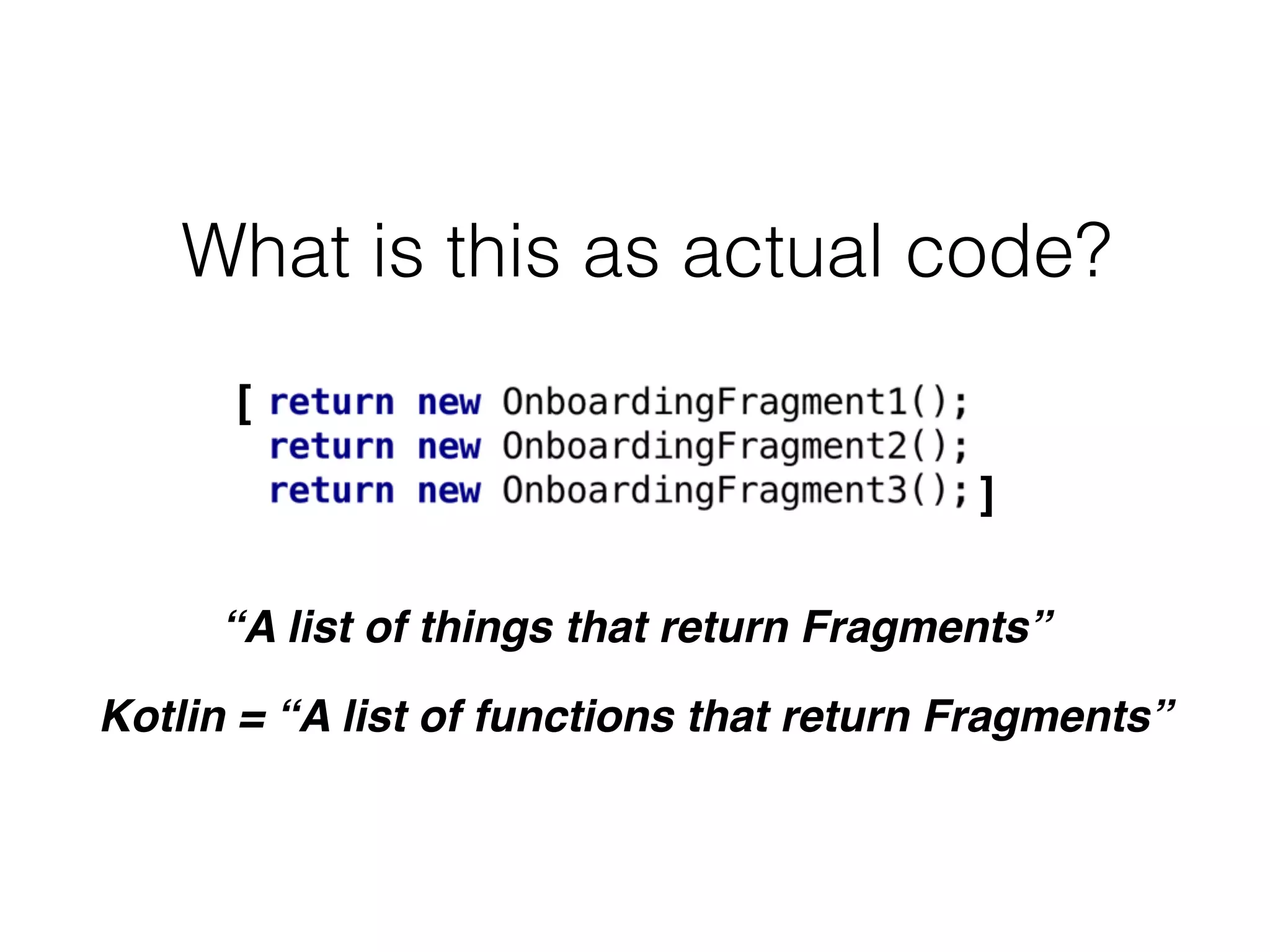 What is this as actual code?

[ return new OnboardingFragment1();
return new OnboardingFragment2();
return new OnboardingFragment3(); ]

“A list of things that return Fragments”

Kotlin = “A list of functions that return Fragments”